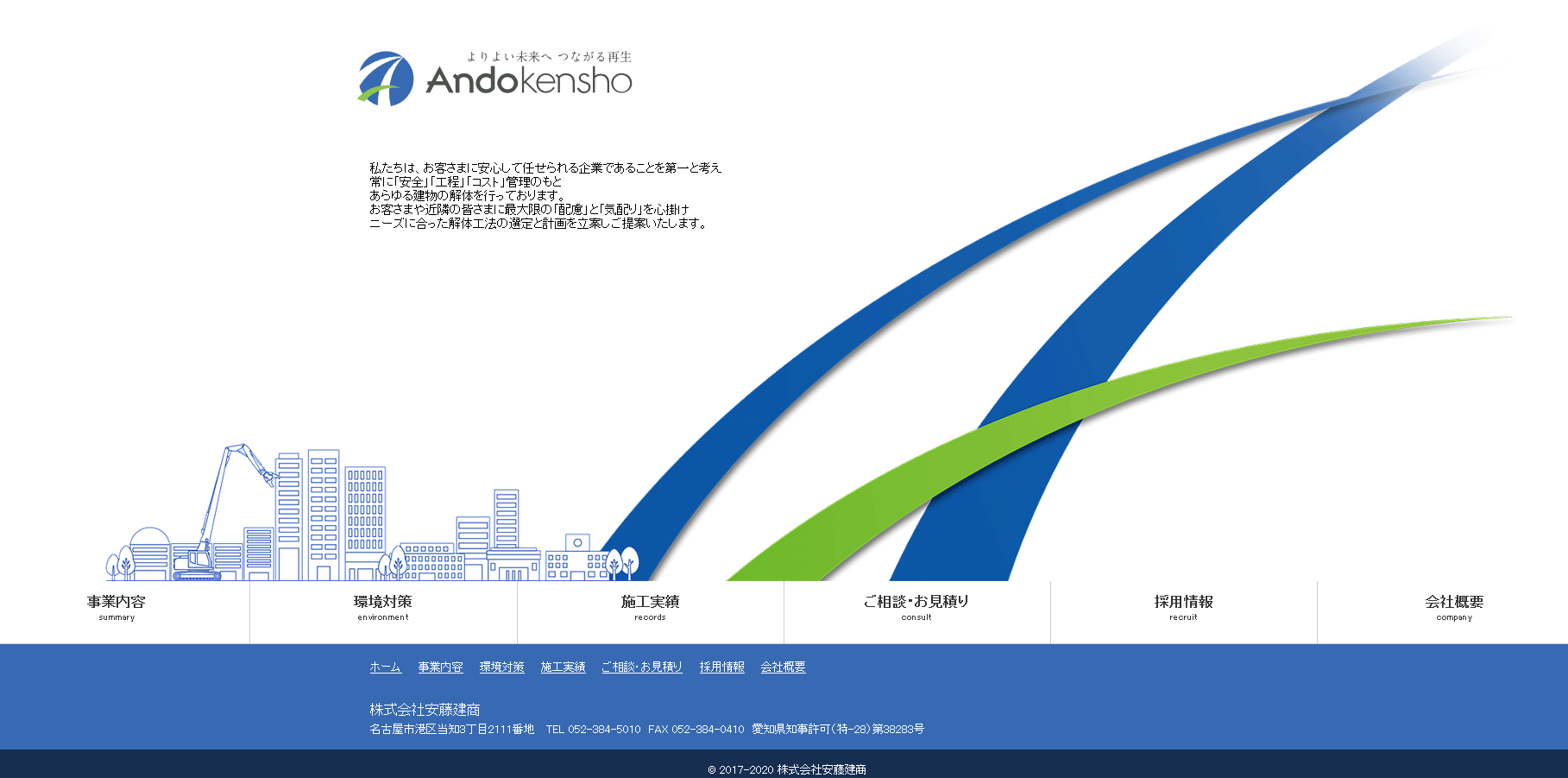 よりよい未来へ つながる再生
Andokensho

私たちは、お客さまに安心して任せられる企業であることを第一と考え
常に「安全」「工程」「コスト」管理のもと
あらゆる建物の解体を行っております。
お客さまや近隣の皆さまに最大限の「配慮」と「気配り」を心掛け
ニーズに合った解体工法の選定と計画を立案しご提案いたします。

事業内容
summary

環境対策
environment

施工実績
records

ご相談・お見積り
consult

採用情報
recruit

会社概要
company

ホーム 事業内容 環境対策 施工実績 ご相談・お見積り 採用情報 会社概要

株式会社安藤建商
名古屋市港区当知3丁目2111番地 TEL 052-384-5010 FAX 052-384-0410 愛知県知事許可(特-28)第38283号

© 2017-2020 株式会社安藤建商